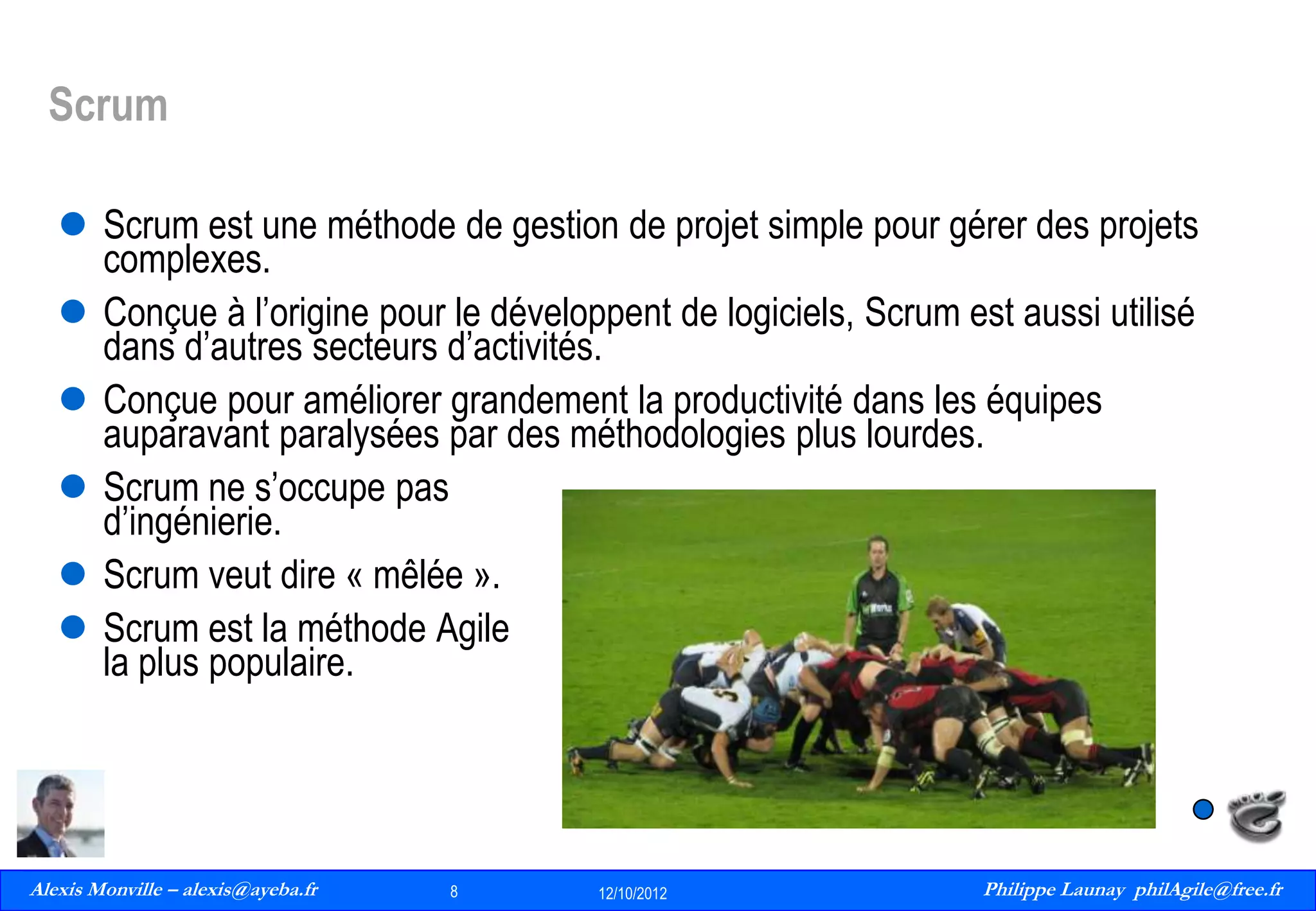 Scrum

Scrum est une méthode de gestion de projet simple pour gérer des projets complexes.

Conçue à l'origine pour le développent de logiciels, Scrum est aussi utilisé dans d'autres secteurs d'activités.

Conçue pour améliorer grandement la productivité dans les équipes auparavant paralysées par des méthodologies plus lourdes.

Scrum ne s'occupe pas d'ingénierie.

Scrum veut dire « mêlée ».

Scrum est la méthode Agile la plus populaire.

Alexis Monville – alexis@ayeba.fr 8 12/10/2012 Philippe Launay philAgile@free.fr